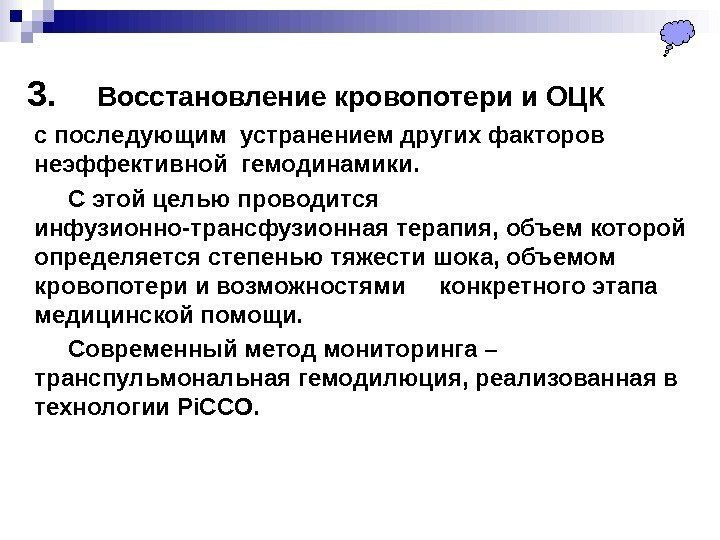 3. Восстановление кровопотери и ОЦК с последующим устранением других факторов неэффективной гемодинамики.

С этой целью проводится инфузионно-трансфузионная терапия, объем которой определяется степенью тяжести шока, объемом кровопотери и возможностями конкретного этапа медицинской помощи.

Современный метод мониторинга – транспульмональная гемодилюция, реализованная в технологии PiCCO.